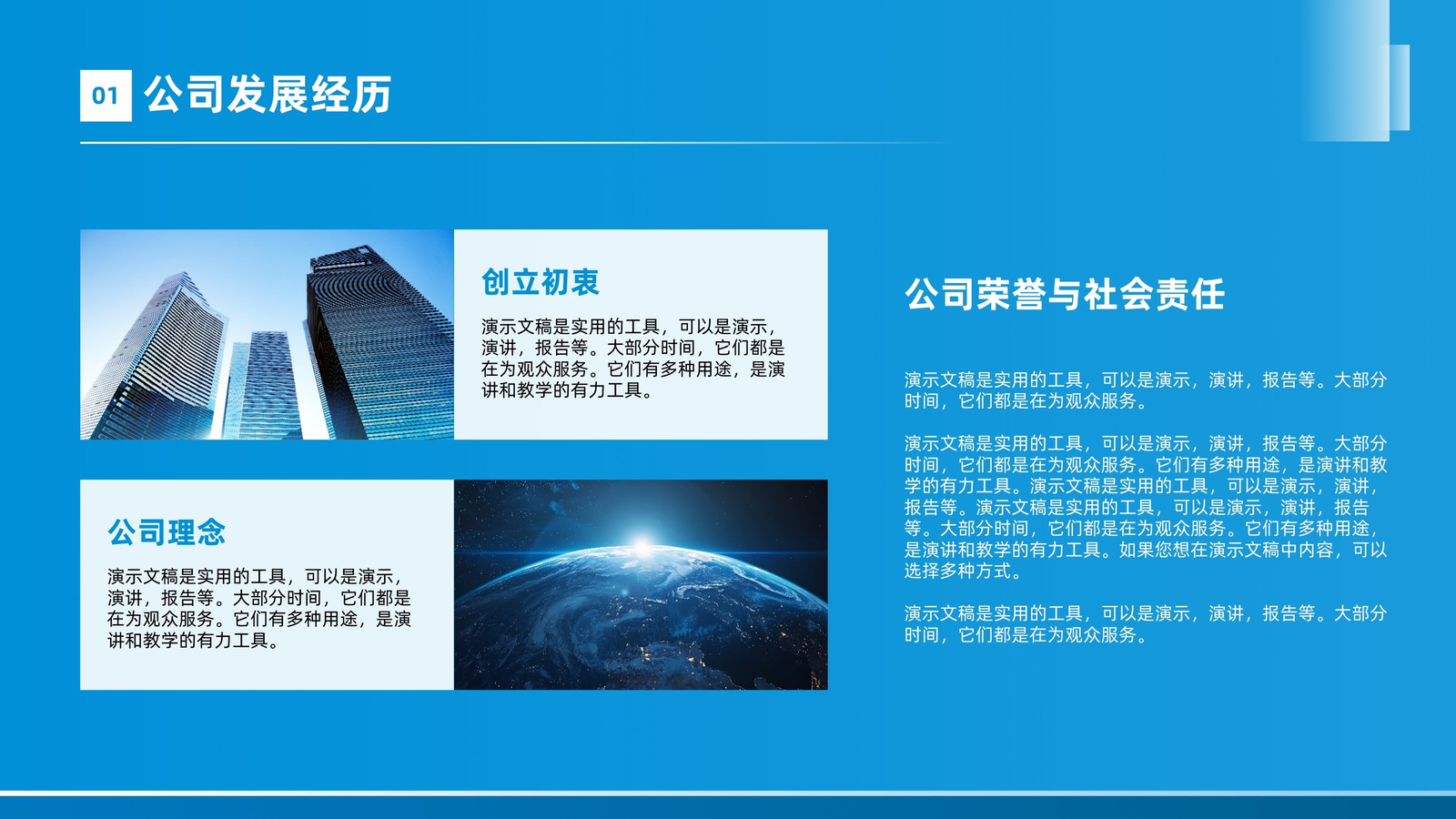 01 公司发展经历

创立初衷

演示文稿是实用的工具，可以是演示，演讲，报告等。大部分时间，它们都是在为观众服务。它们有多种用途，是演讲和教学的有力工具。

公司理念

演示文稿是实用的工具，可以是演示，演讲，报告等。大部分时间，它们都是在为观众服务。它们有多种用途，是演讲和教学的有力工具。

公司荣誉与社会责任

演示文稿是实用的工具，可以是演示，演讲，报告等。大部分时间，它们都是在为观众服务。

演示文稿是实用的工具，可以是演示，演讲，报告等。大部分时间，它们都是在为观众服务。它们有多种用途，是演讲和教学的有力工具。演示文稿是实用的工具，可以是演示，演讲，报告等。演示文稿是实用的工具，可以是演示，演讲，报告等。大部分时间，它们都是在为观众服务。它们有多种用途，是演讲和教学的有力工具。如果您想在演示文稿中内容，可以选择多种方式。

演示文稿是实用的工具，可以是演示，演讲，报告等。大部分时间，它们都是在为观众服务。